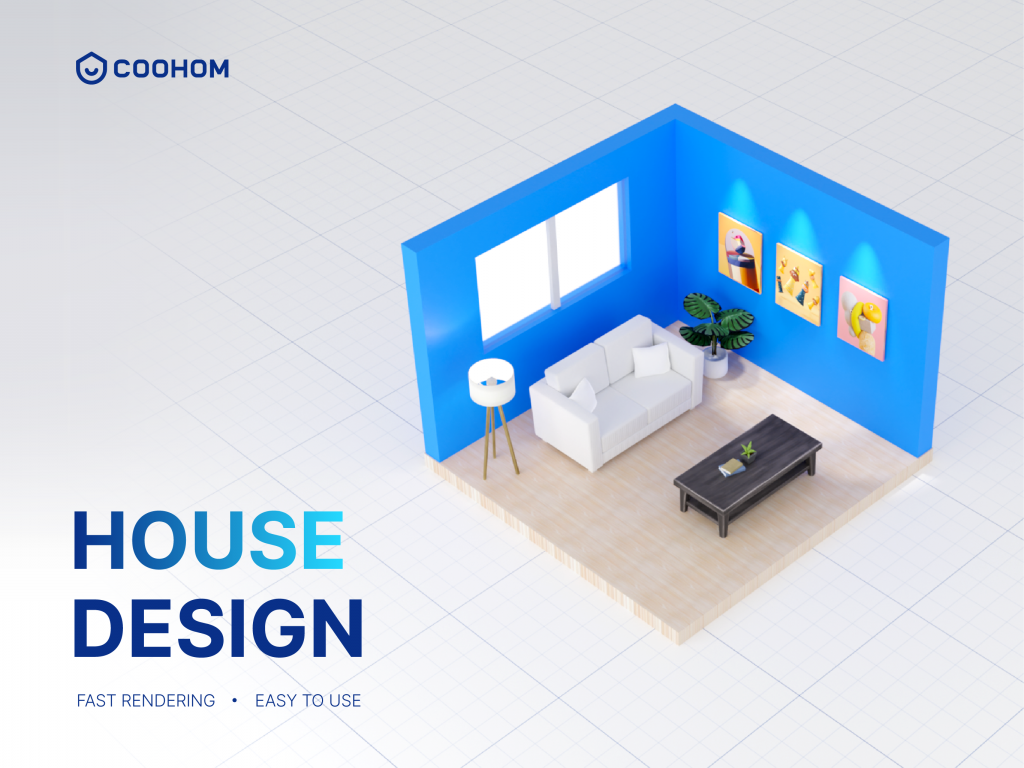 COOHOM

HOUSE DESIGN

FAST RENDERING • EASY TO USE